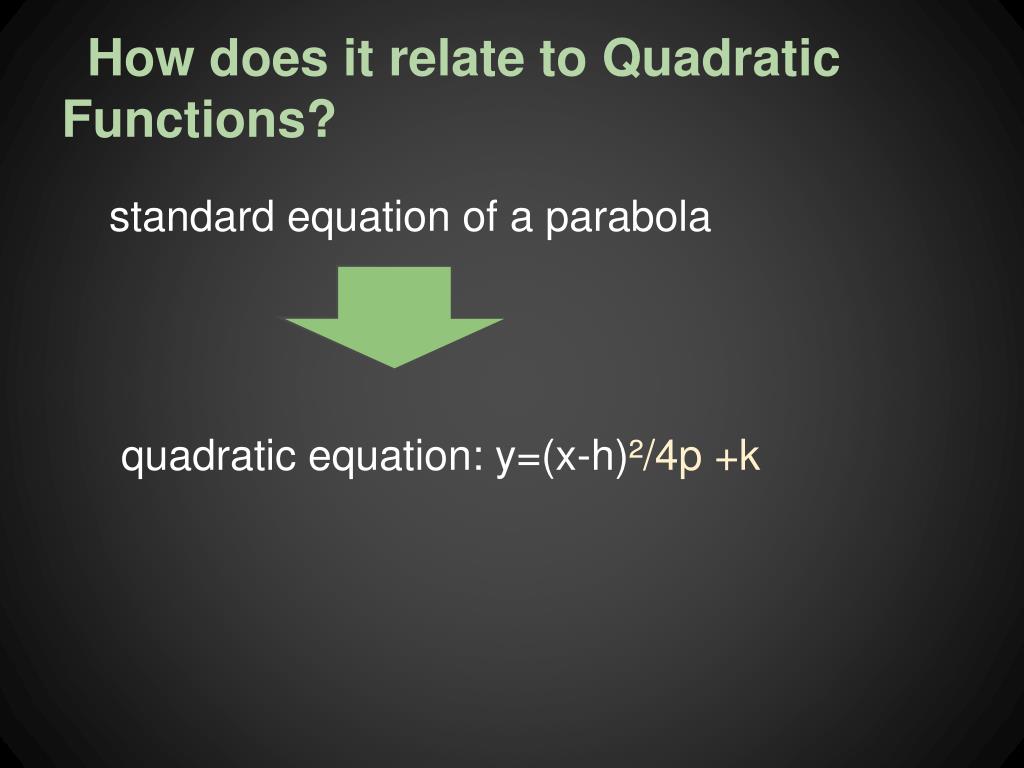 How does it relate to Quadratic Functions?

standard equation of a parabola

quadratic equation: $y=(x-h)^2/4p +k$